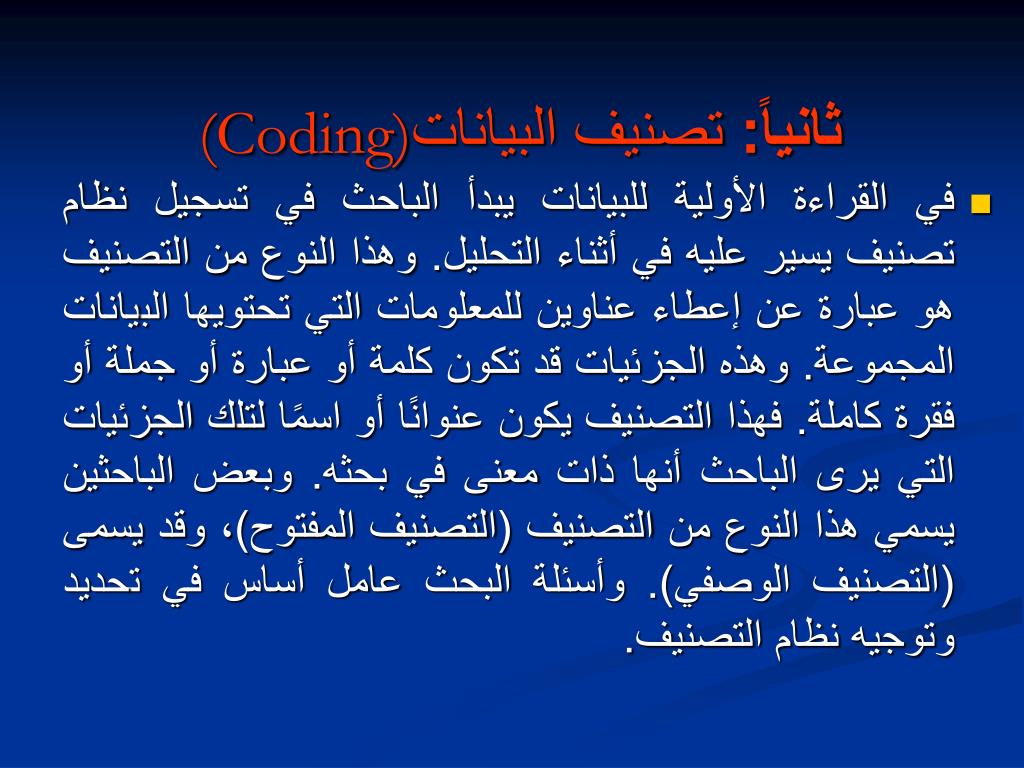 ثانياً: تصنيف البيانات(Coding)

في القراءة الأولية للبيانات يبدأ الباحث في تسجيل نظام تصنيف يسير عليه في أثناء التحليل. وهذا النوع من التصنيف هو عبارة عن إعطاء عناوين للمعلومات التي تحتويها البيانات المجموعة. وهذه الجزئيات قد تكون كلمة أو عبارة أو جملة أو فقرة كاملة. فهذا التصنيف يكون عنوانًا أو اسمًا لتلك الجزئيات التي يرى الباحث أنها ذات معنى في بحثه. وبعض الباحثين يسمي هذا النوع من التصنيف (التصنيف المفتوح)، وقد يسمى (التصنيف الوصفي). وأسئلة البحث عامل أساس في تحديد وتوجيه نظام التصنيف.